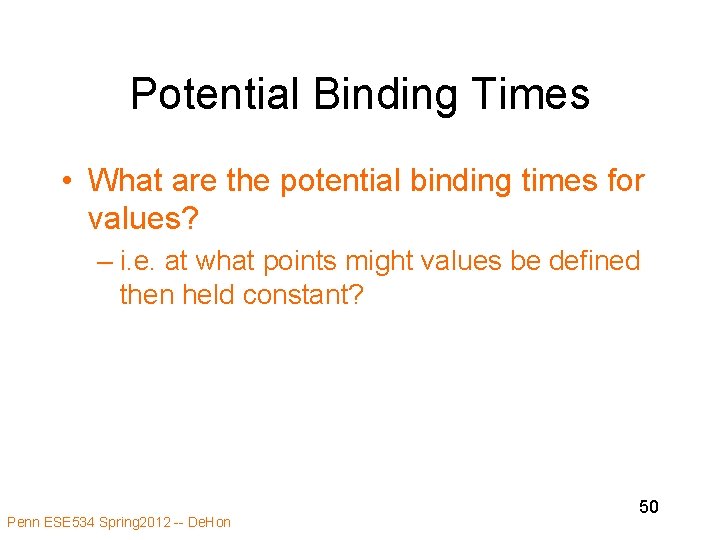 Potential Binding Times

• What are the potential binding times for values?

– i.e. at what points might values be defined then held constant?

50

Penn ESE534 Spring2012 -- DeHon